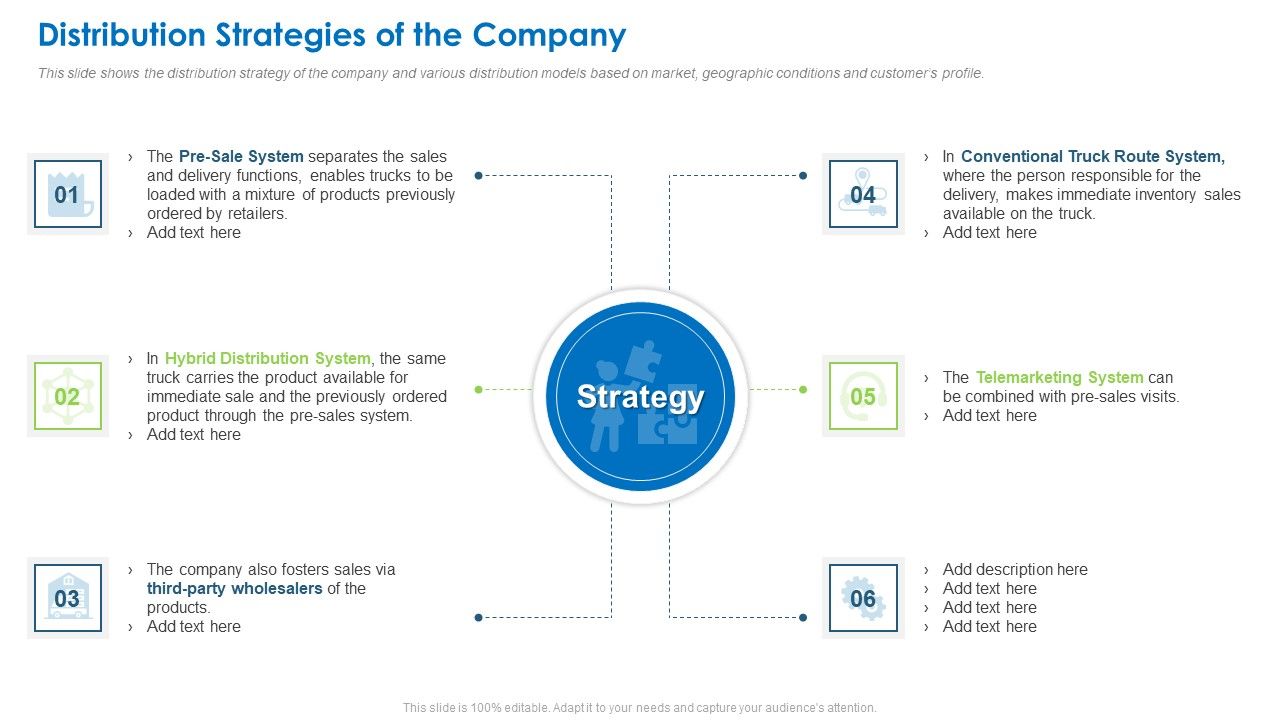 Distribution Strategies of the Company

This slide shows the distribution strategy of the company and various distribution models based on market, geographic conditions and customer's profile.

01

› The Pre-Sale System separates the sales and delivery functions, enables trucks to be loaded with a mixture of products previously ordered by retailers.
› Add text here

02

› In Hybrid Distribution System, the same truck carries the product available for immediate sale and the previously ordered product through the pre-sales system.
› Add text here

03

› The company also fosters sales via third-party wholesalers of the products.
› Add text here

Strategy

04

› In Conventional Truck Route System, where the person responsible for the delivery, makes immediate inventory sales available on the truck.
› Add text here

05

› The Telemarketing System can be combined with pre-sales visits.
› Add text here

06

› Add description here
› Add text here
› Add text here
› Add text here

This slide is 100% editable. Adapt it to your needs and capture your audience's attention.